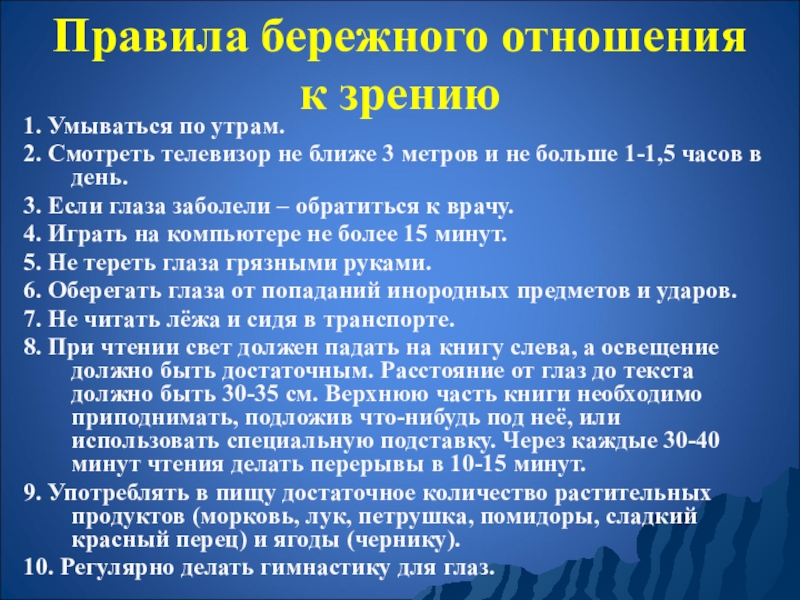 Правила бережного отношения к зрению

1. Умываться по утрам.
2. Смотреть телевизор не ближе 3 метров и не больше 1-1,5 часов в день.
3. Если глаза заболели – обратиться к врачу.
4. Играть на компьютере не более 15 минут.
5. Не тереть глаза грязными руками.
6. Оберегать глаза от попаданий инородных предметов и ударов.
7. Не читать лёжа и сидя в транспорте.
8. При чтении свет должен падать на книгу слева, а освещение должно быть достаточным. Расстояние от глаз до текста должно быть 30-35 см. Верхнюю часть книги необходимо приподнимать, подложив что-нибудь под неё, или использовать специальную подставку. Через каждые 30-40 минут чтения делать перерывы в 10-15 минут.
9. Употреблять в пищу достаточное количество растительных продуктов (морковь, лук, петрушка, помидоры, сладкий красный перец) и ягоды (чернику).
10. Регулярно делать гимнастику для глаз.